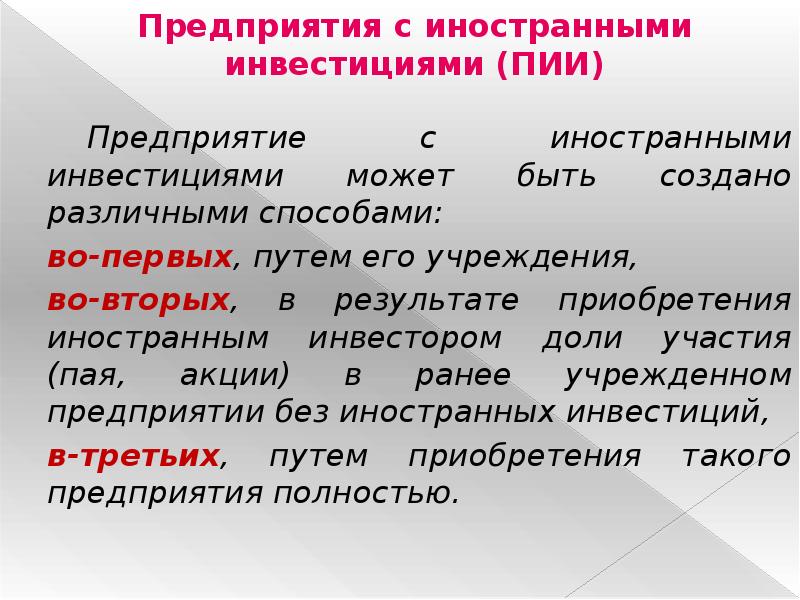 Предприятия с иностранными инвестициями (ПИИ)

Предприятие с иностранными инвестициями может быть создано различными способами:

во-первых, путем его учреждения,

во-вторых, в результате приобретения иностранным инвестором доли участия (пая, акции) в ранее учрежденном предприятии без иностранных инвестиций,

в-третьих, путем приобретения такого предприятия полностью.